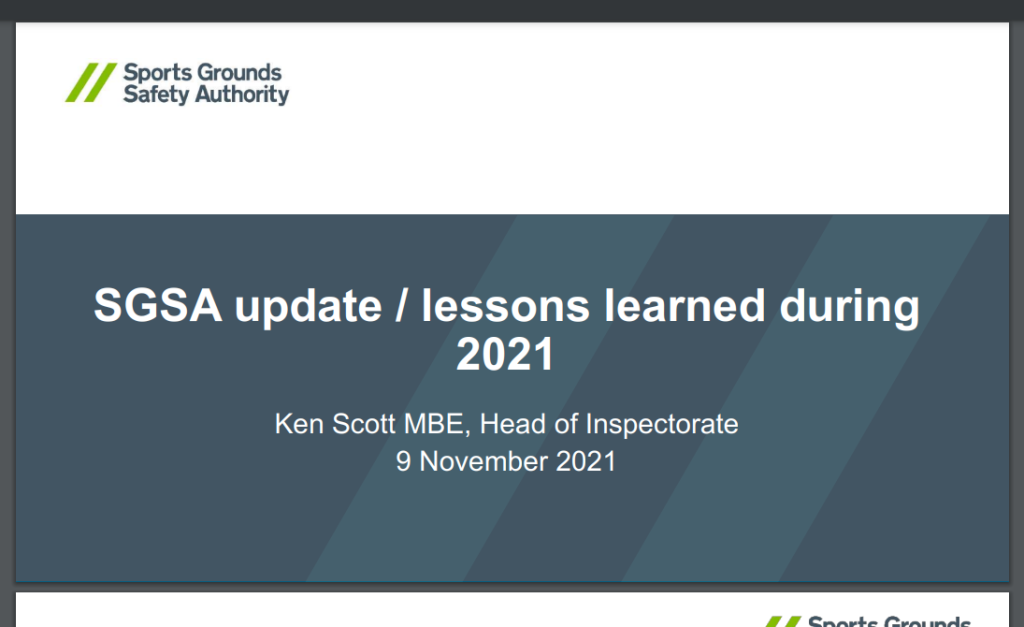 Sports Grounds Safety Authority

SGSA update / lessons learned during 2021

Ken Scott MBE, Head of Inspectorate
9 November 2021

Sports Grounds